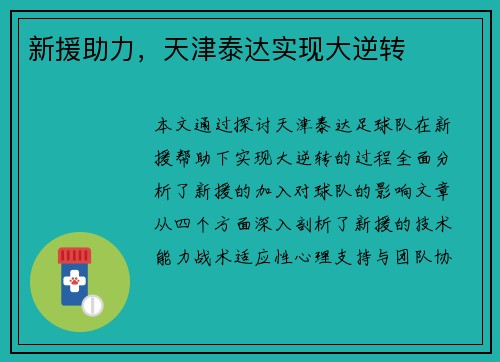 新援助力，天津泰达实现大逆转

本文通过探讨天津泰达足球队在新援帮助下实现大逆转的过程全面分析了新援的加入对球队的影响文章从四个方面深入剖析了新援的技术能力战术适应性心理支持与团队协